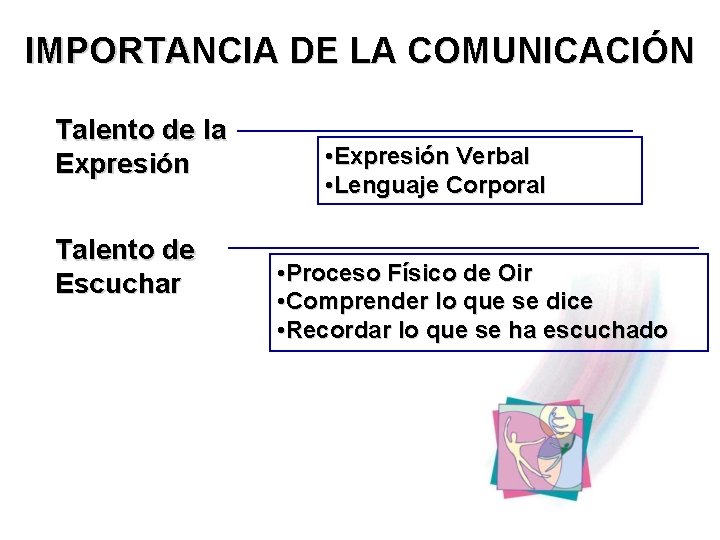 IMPORTANCIA DE LA COMUNICACIÓN

Talento de la Expresión

•Expresión Verbal
•Lenguaje Corporal

Talento de Escuchar

•Proceso Físico de Oir
•Comprender lo que se dice
•Recordar lo que se ha escuchado